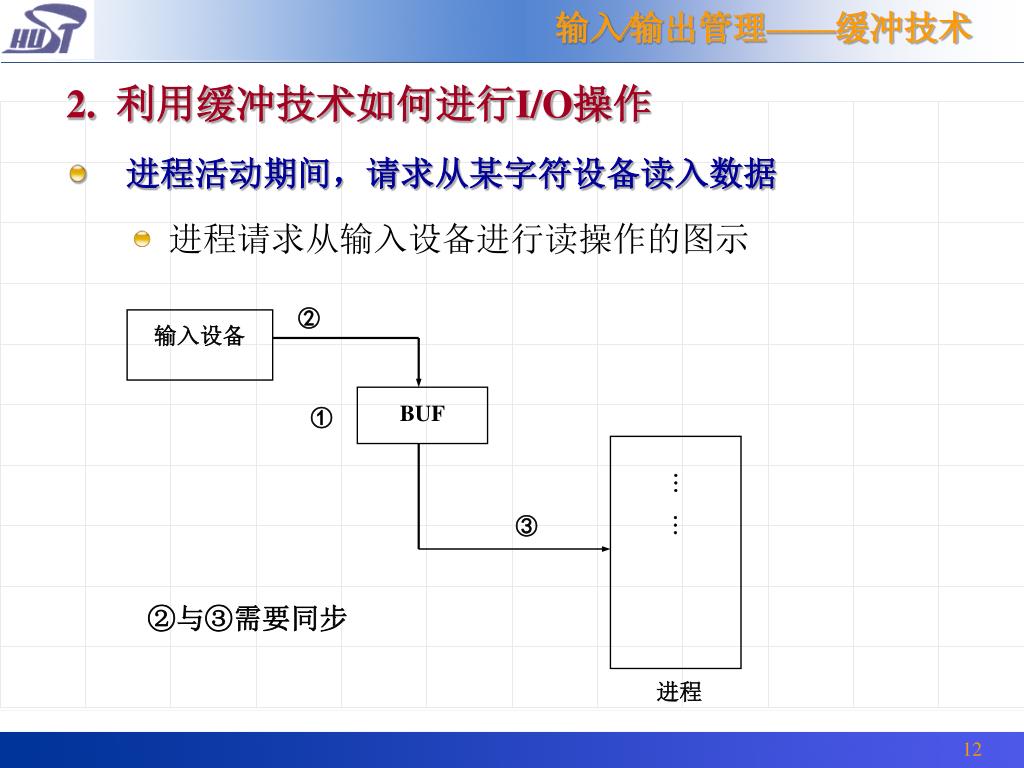 HUST

输入/输出管理——缓冲技术

2. 利用缓冲技术如何进行I/O操作

进程活动期间，请求从某字符设备读入数据

进程请求从输入设备进行读操作的图示

输入设备

②

①

BUF

③

⋮

⋮

②与③需要同步

进程

12